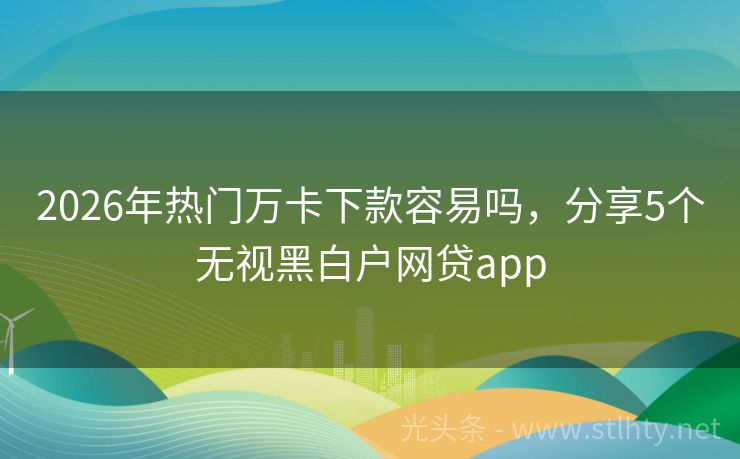 2026年热门万卡下款容易吗，分享5个无视黑白户网贷app

光头条 - www.stlhty.net